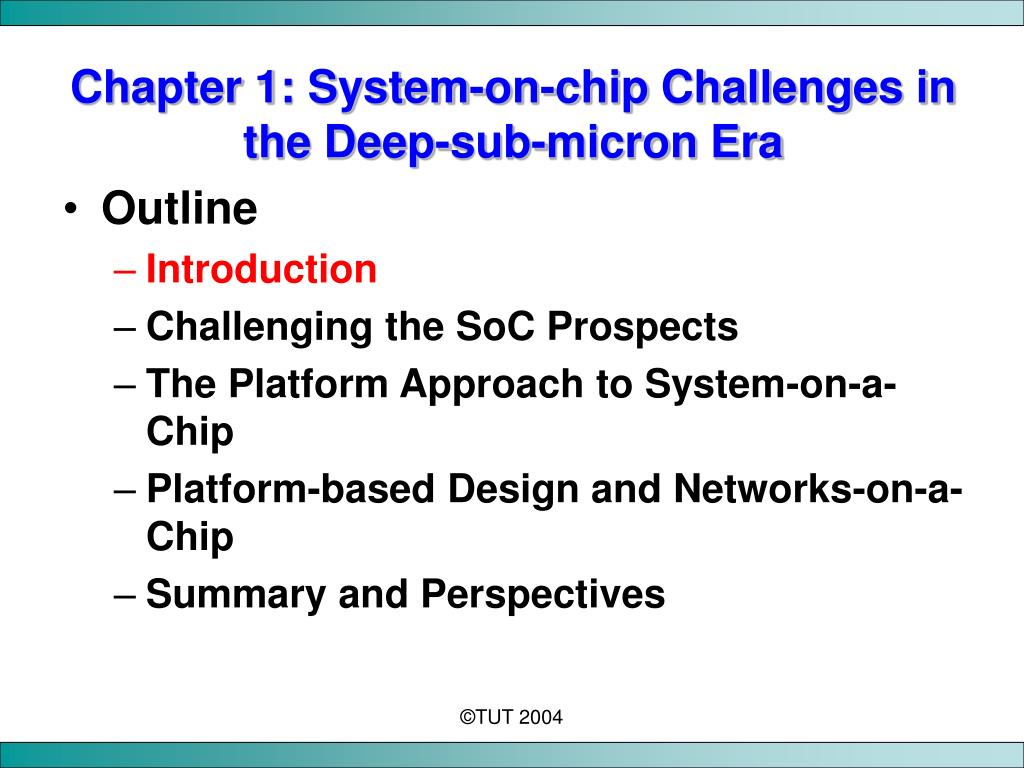 Chapter 1: System-on-chip Challenges in the Deep-sub-micron Era

• Outline
– Introduction
– Challenging the SoC Prospects
– The Platform Approach to System-on-a-Chip
– Platform-based Design and Networks-on-a-Chip
– Summary and Perspectives

©TUT 2004